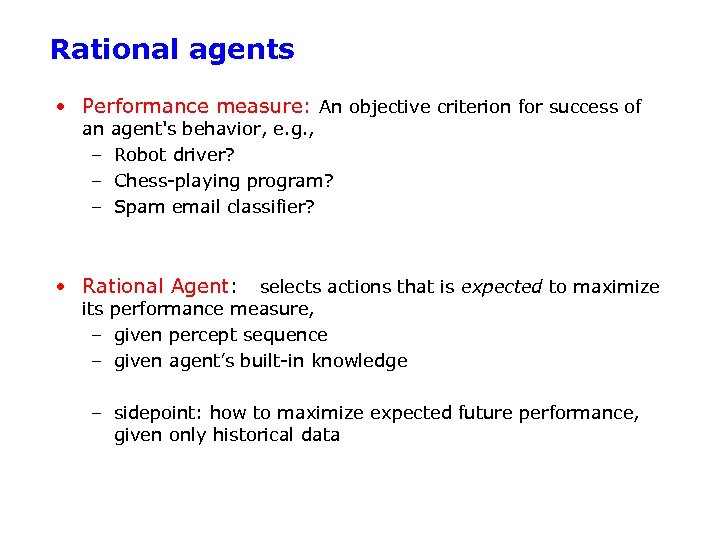 Rational agents

• Performance measure: An objective criterion for success of an agent's behavior, e.g.,
– Robot driver?
– Chess-playing program?
– Spam email classifier?

• Rational Agent: selects actions that is expected to maximize its performance measure,
– given percept sequence
– given agent's built-in knowledge

– sidepoint: how to maximize expected future performance, given only historical data